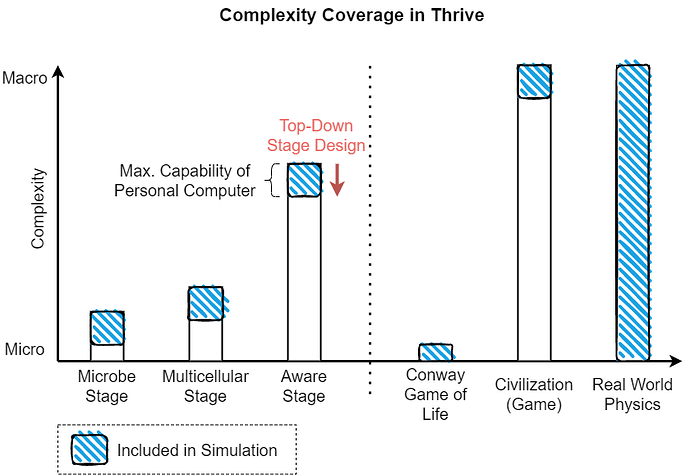 Complexity Coverage in Thrive

Macro

Complexity

Micro

Top-Down Stage Design

Max. Capability of Personal Computer

Microbe Stage

Multicellular Stage

Aware Stage

Conway Game of Life

Civilization (Game)

Real World Physics

Included in Simulation